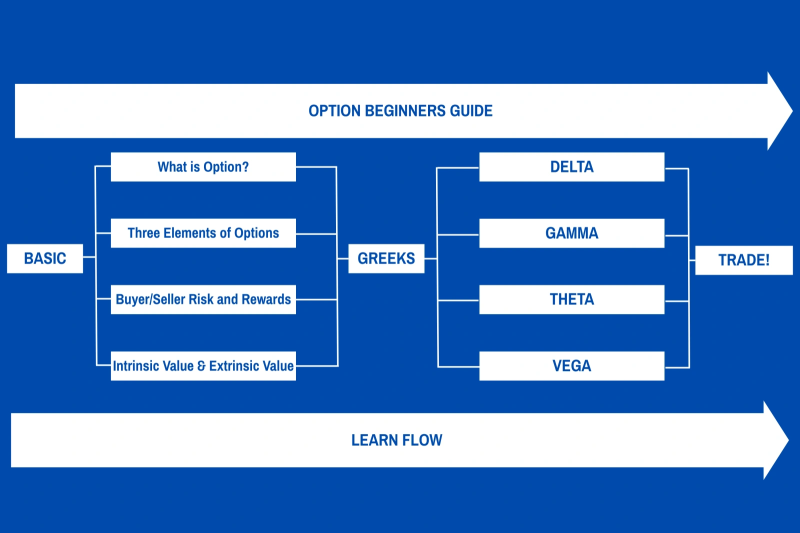 OPTION BEGINNERS GUIDE

BASIC

What is Option?

Three Elements of Options

Buyer/Seller Risk and Rewards

Intrinsic Value & Extrinsic Value

GREEKS

DELTA

GAMMA

THETA

VEGA

TRADE!

LEARN FLOW